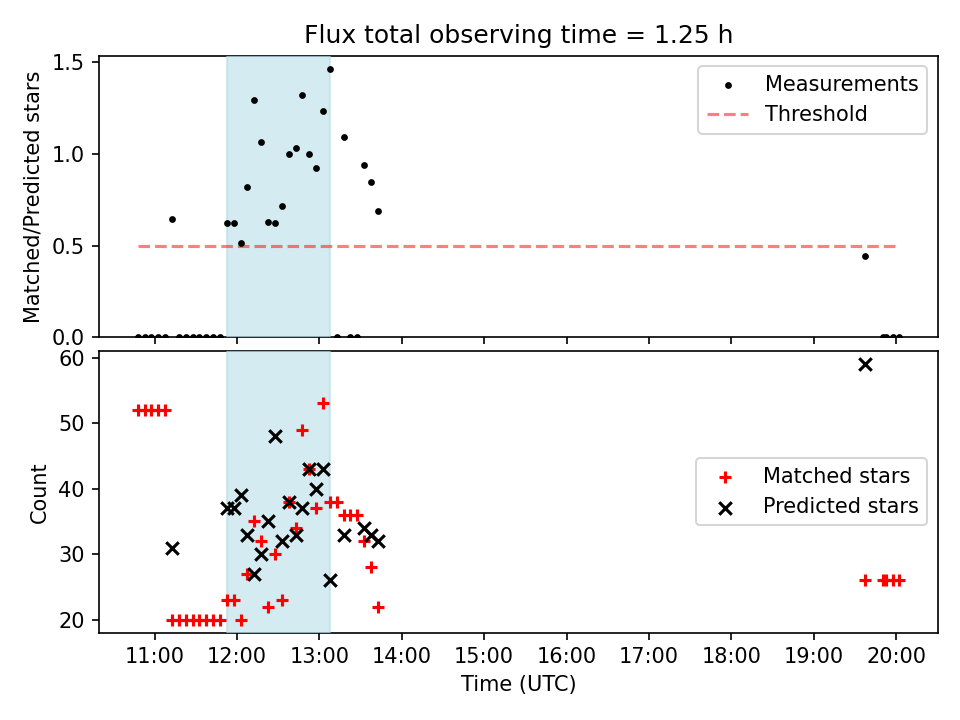 Flux total observing time = 1.25 h

Matched/Predicted stars

1.5
1.0
0.5
0.0

Measurements
Threshold

Count

60
50
40
30
20

Matched stars
Predicted stars

11:00 12:00 13:00 14:00 15:00 16:00 17:00 18:00 19:00 20:00

Time (UTC)